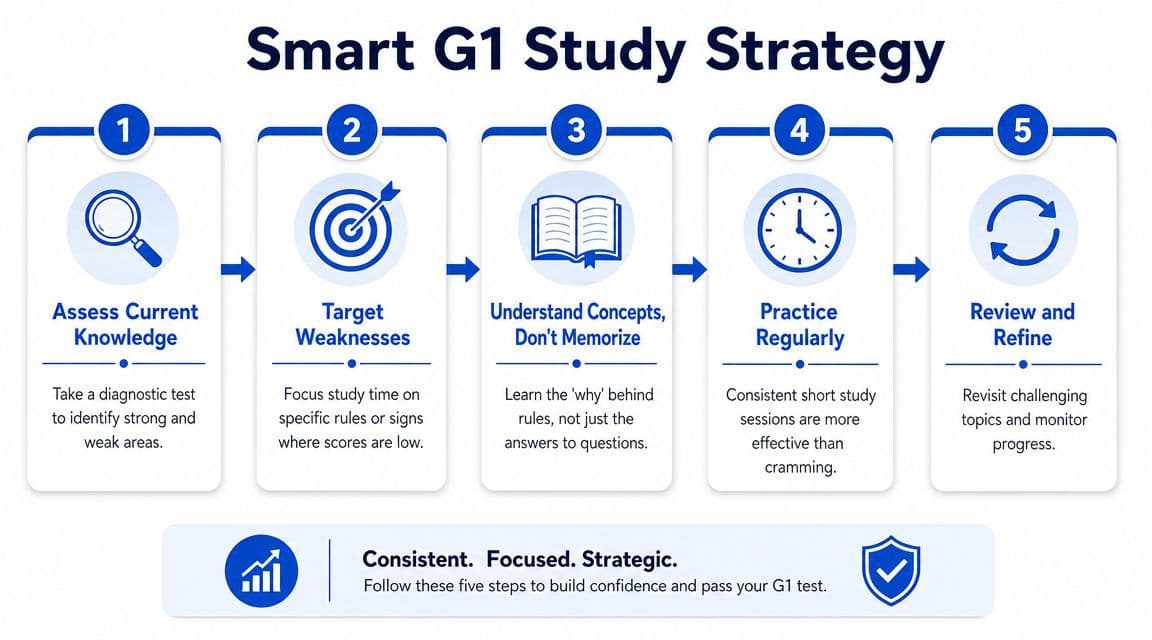 Smart G1 Study Strategy

1

Assess Current Knowledge

Take a diagnostic test to identify strong and weak areas.

2

Target Weaknesses

Focus study time on specific rules or signs where scores are low.

3

Understand Concepts, Don't Memorize

Learn the 'why' behind rules, not just the answers to questions.

4

Practice Regularly

Consistent short study sessions are more effective than cramming.

5

Review and Refine

Revisit challenging topics and monitor progress.

Consistent. Focused. Strategic.
Follow these five steps to build confidence and pass your G1 test.